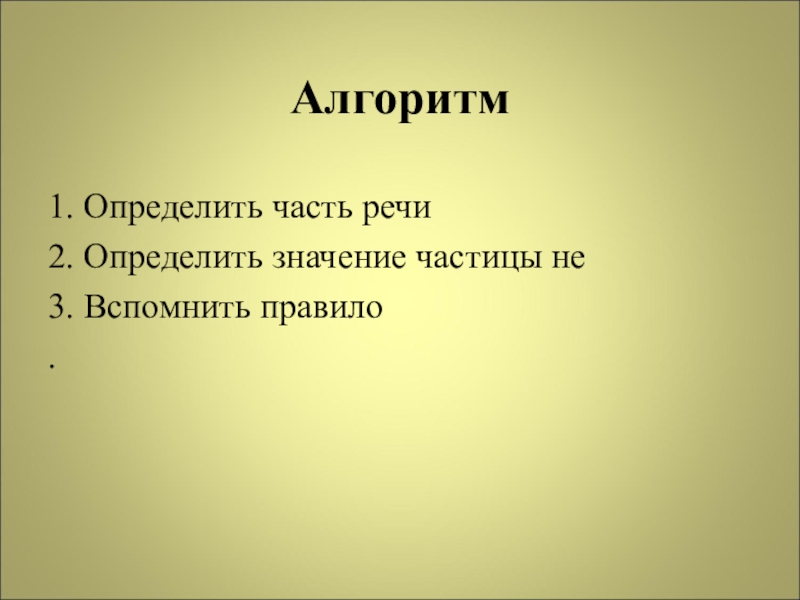 Алгоритм

1. Определить часть речи
2. Определить значение частицы не
3. Вспомнить правило
.